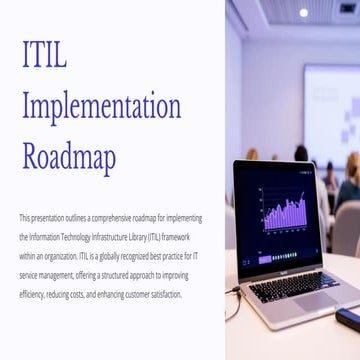 ITIL Implementation Roadmap

This presentation outlines a comprehensive roadmap for implementing the Information Technology Infrastructure Library (ITIL) framework within an organization. ITIL is a globally recognized best practice for IT service management, offering a structured approach to improving efficiency, reducing costs, and enhancing customer satisfaction.